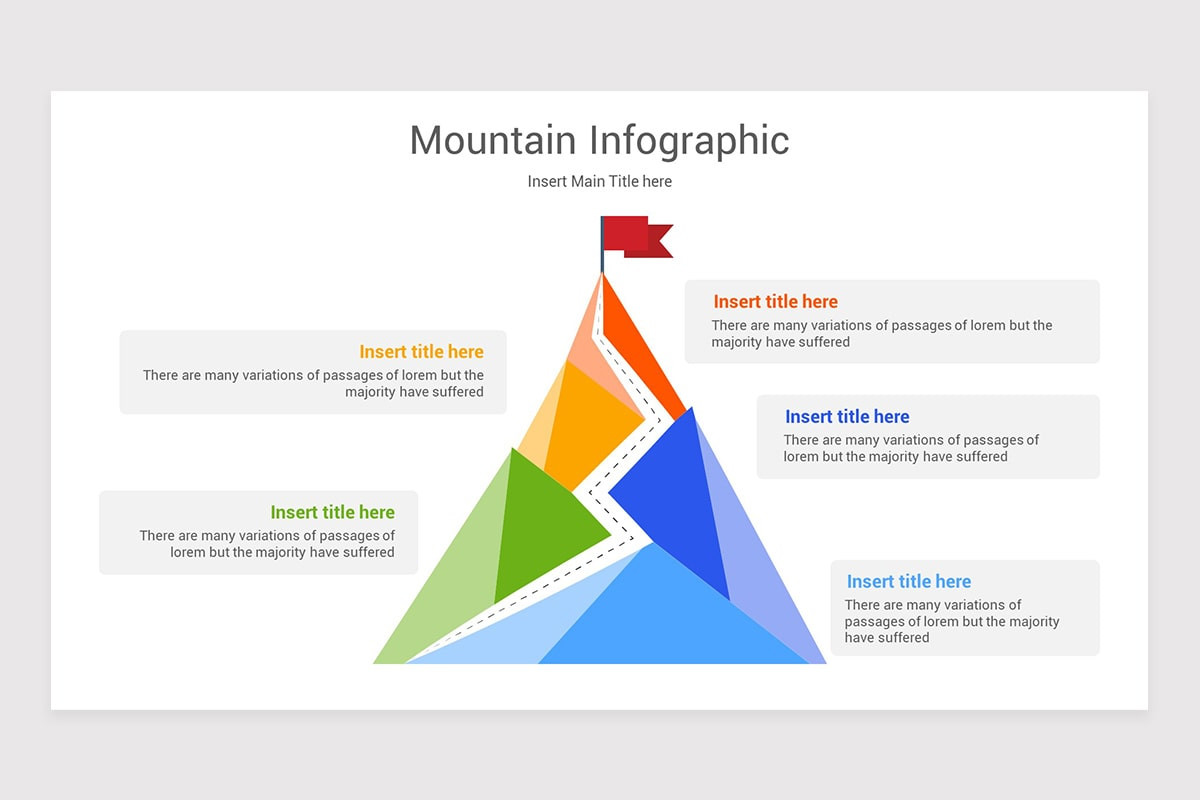 Mountain Infographic

Insert Main Title here

Insert title here
There are many variations of passages of lorem but the majority have suffered

Insert title here
There are many variations of passages of lorem but the majority have suffered

Insert title here
There are many variations of passages of lorem but the majority have suffered

Insert title here
There are many variations of passages of lorem but the majority have suffered

Insert title here
There are many variations of passages of lorem but the majority have suffered